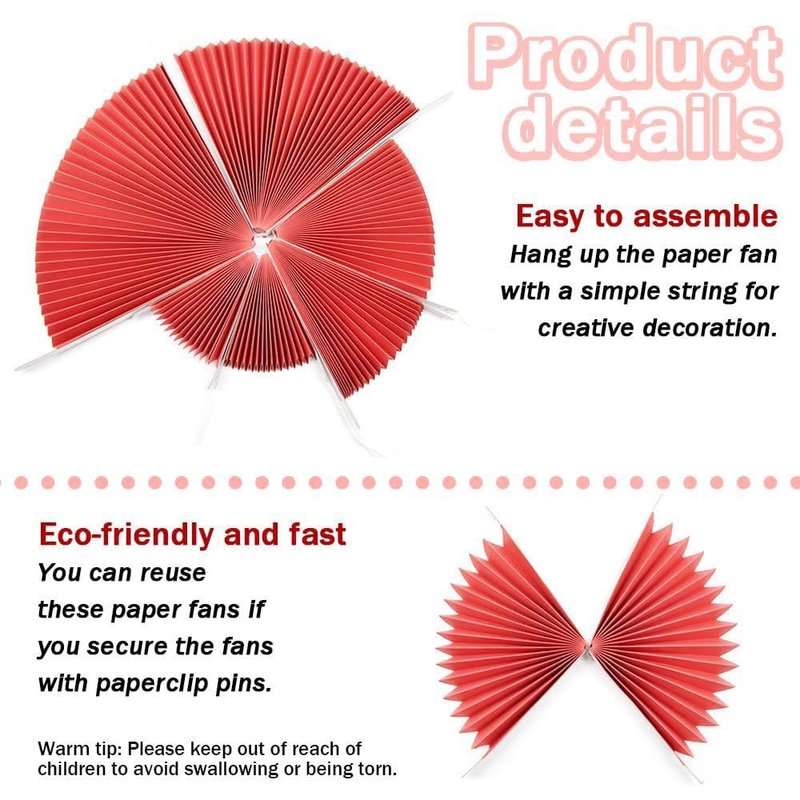 Product details

Easy to assemble
Hang up the paper fan with a simple string for creative decoration.

Eco-friendly and fast
You can reuse these paper fans if you secure the fans with paperclip pins.

Warm tip: Please keep out of reach of children to avoid swallowing or being torn.